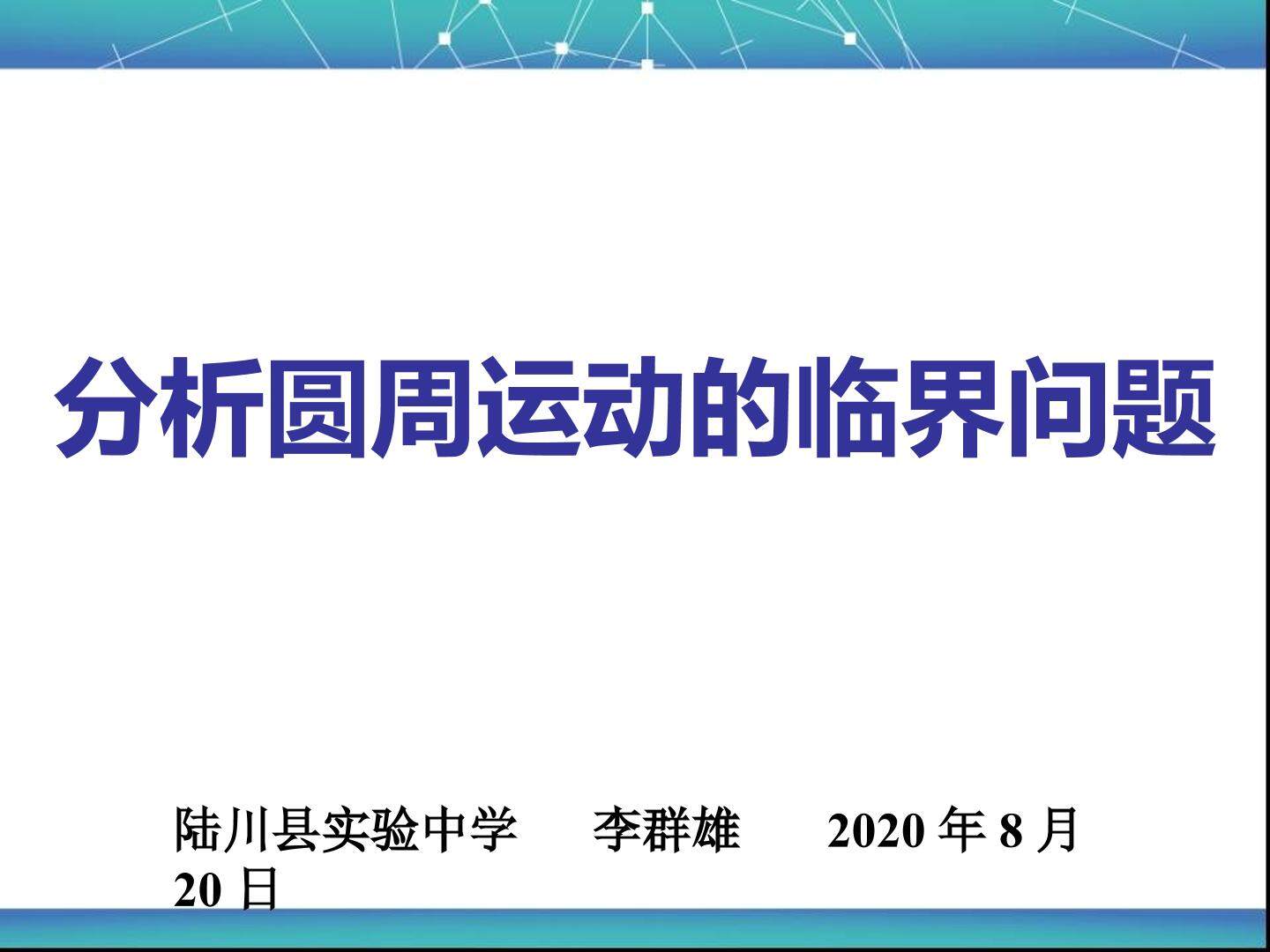 分析圆周运动的临界问题

陆川县实验中学　李群雄　2020 年 8 月 20 日